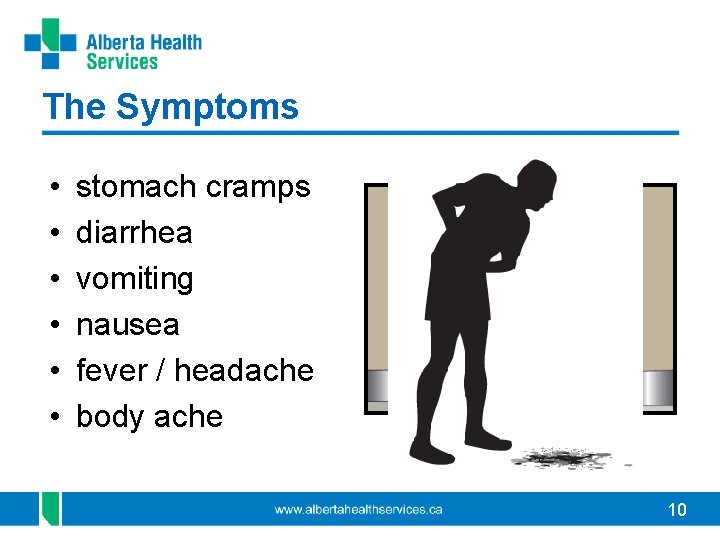 Alberta Health Services

The Symptoms

• stomach cramps
• diarrhea
• vomiting
• nausea
• fever / headache
• body ache

www.albertahealthservices.ca

10